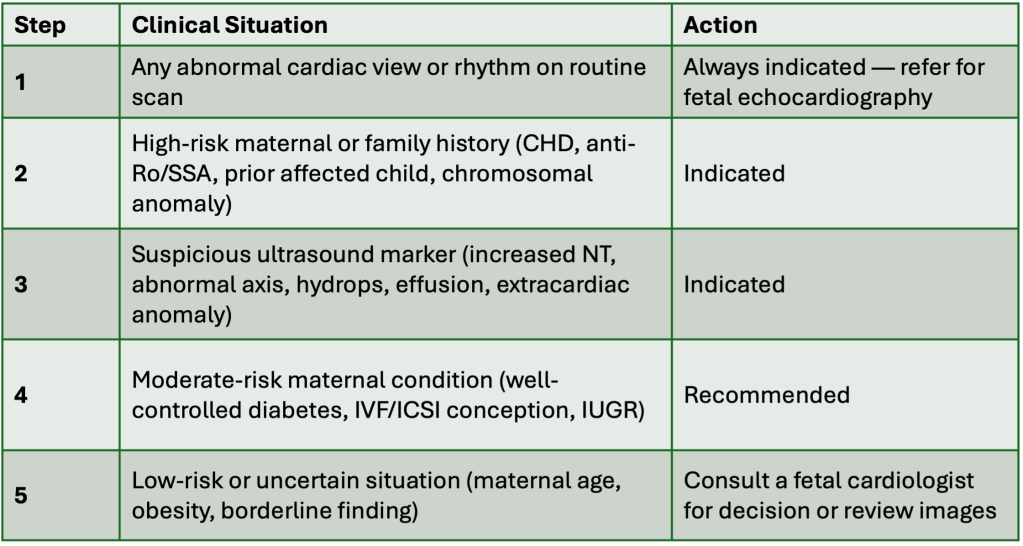 | Step | Clinical Situation | Action |
|---|---|---|
| 1 | Any abnormal cardiac view or rhythm on routine scan | Always indicated — refer for fetal echocardiography |
| 2 | High-risk maternal or family history (CHD, anti-Ro/SSA, prior affected child, chromosomal anomaly) | Indicated |
| 3 | Suspicious ultrasound marker (increased NT, abnormal axis, hydrops, effusion, extracardiac anomaly) | Indicated |
| 4 | Moderate-risk maternal condition (well-controlled diabetes, IVF/ICSI conception, IUGR) | Recommended |
| 5 | Low-risk or uncertain situation (maternal age, obesity, borderline finding) | Consult a fetal cardiologist for decision or review images |